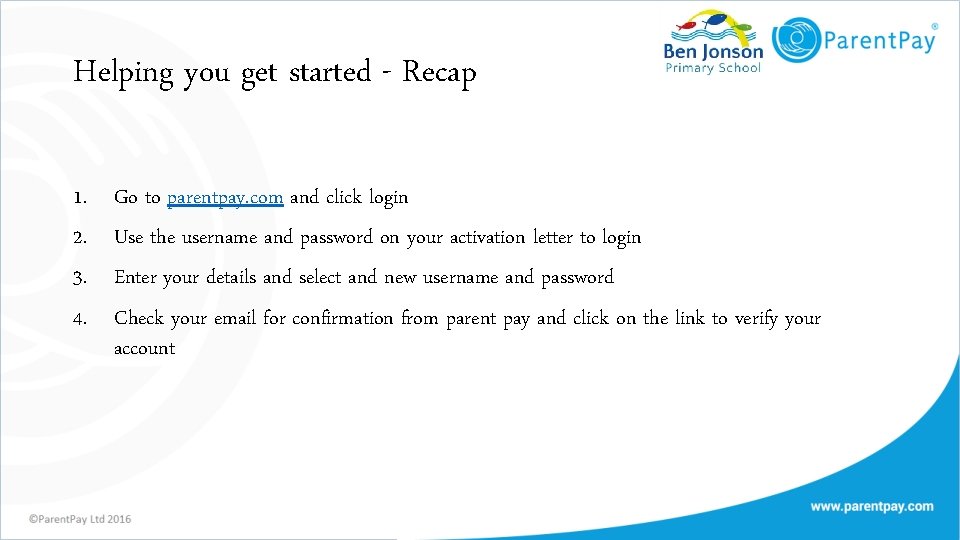 Ben Jonson
Primary School

ParentPay®

Helping you get started - Recap

1. Go to parentpay.com and click login
2. Use the username and password on your activation letter to login
3. Enter your details and select and new username and password
4. Check your email for confirmation from parent pay and click on the link to verify your account

©ParentPay Ltd 2016

www.parentpay.com